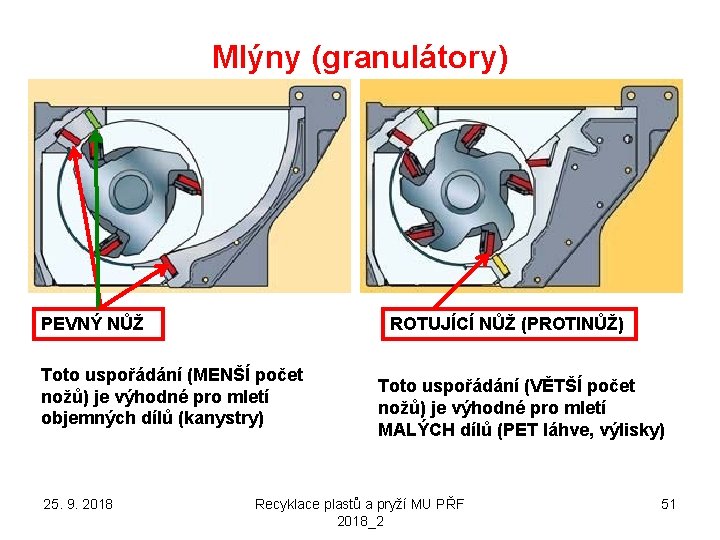 Mlýny (granulátory)

PEVNÝ NŮŽ

ROTUJÍCÍ NŮŽ (PROTINŮŽ)

Toto uspořádání (MENŠÍ počet nožů) je výhodné pro mletí objemných dílů (kanystry)

Toto uspořádání (VĚTŠÍ počet nožů) je výhodné pro mletí MALÝCH dílů (PET láhve, výlisky)

25. 9. 2018

Recyklace plastů a pryží MU PŘF 2018_2

51